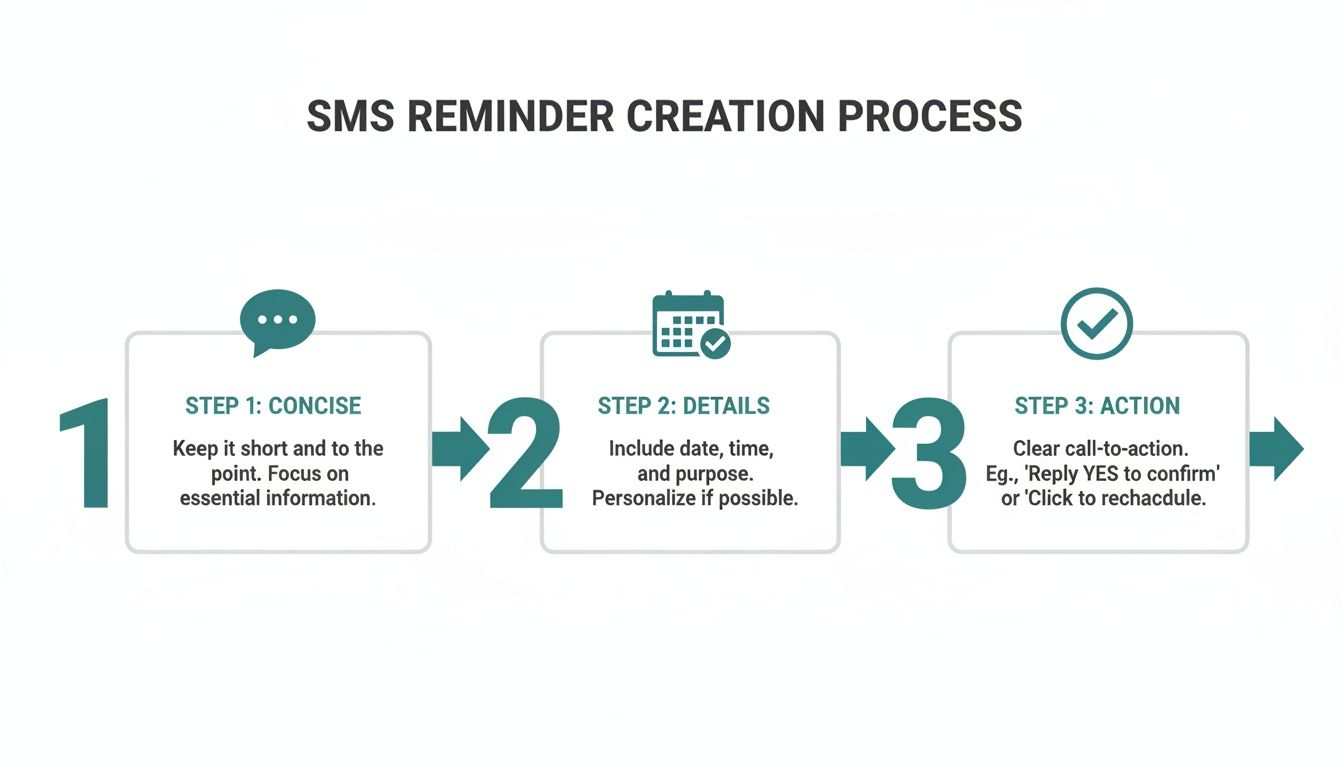 SMS REMINDER CREATION PROCESS

1

STEP 1: CONCISE

Keep it short and to the point. Focus on essential information.

2

STEP 2: DETAILS

Include date, time, and purpose. Personalize if possible.

3

STEP 3: ACTION

Clear call-to-action. Eg., 'Reply YES to confirm' or 'Click to rechacdule.